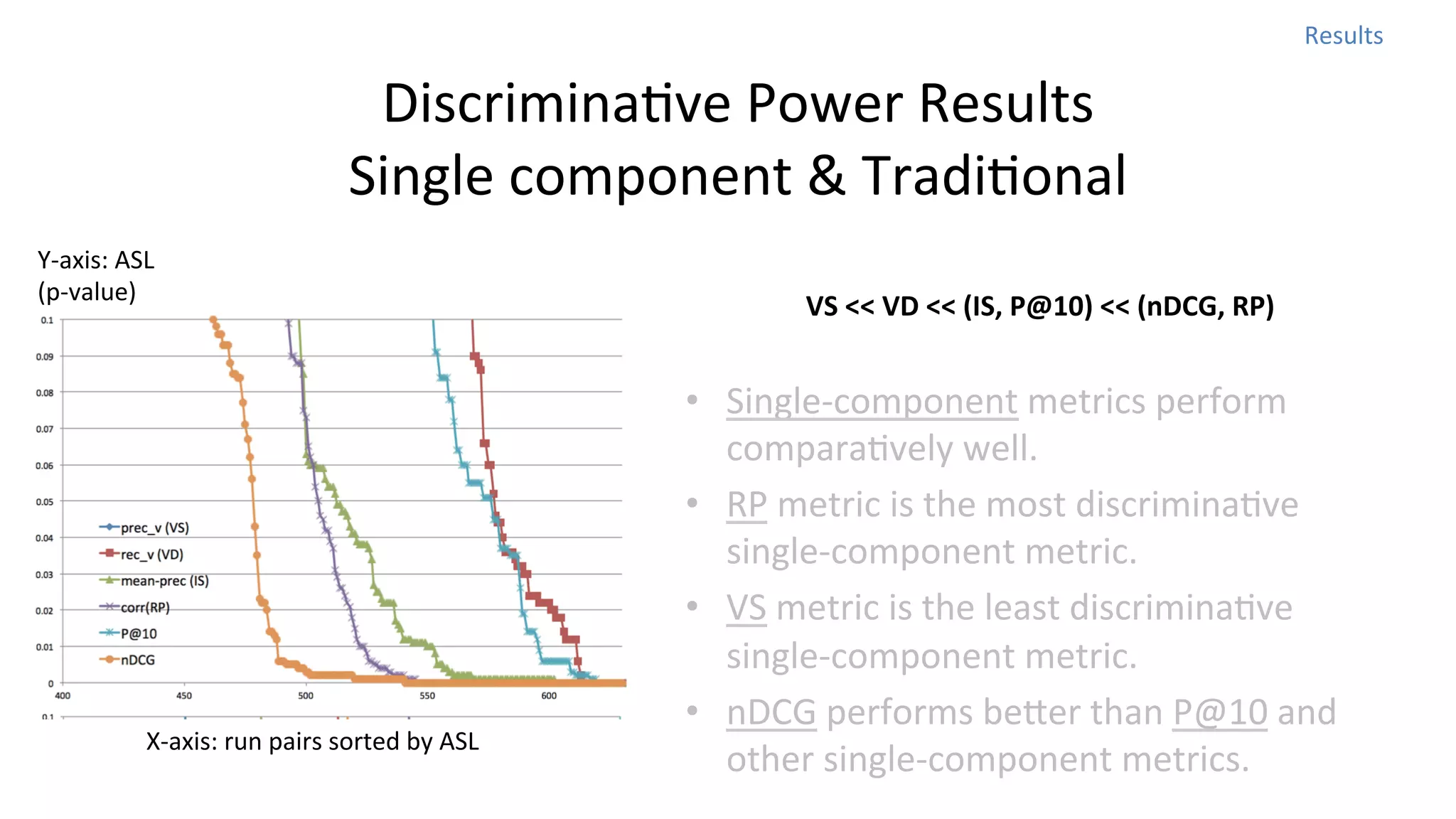 Results

Discriminative Power Results
Single component & Traditional

Y-axis: ASL (p-value)

0.1
0.09
0.08
0.07
0.06
0.05
0.04
0.03
0.02
0.01
0

400
450
500
550
600

0.1

prec_v (VS)
rec_v (VD)
mean-prec (IS)
corr(RP)
P@10
nDCG

X-axis: run pairs sorted by ASL

VS << VD << (IS, P@10) << (nDCG, RP)

• Single-component metrics perform comparatively well.
• RP metric is the most discriminative single-component metric.
• VS metric is the least discriminative single-component metric.
• nDCG performs better than P@10 and other single-component metrics.